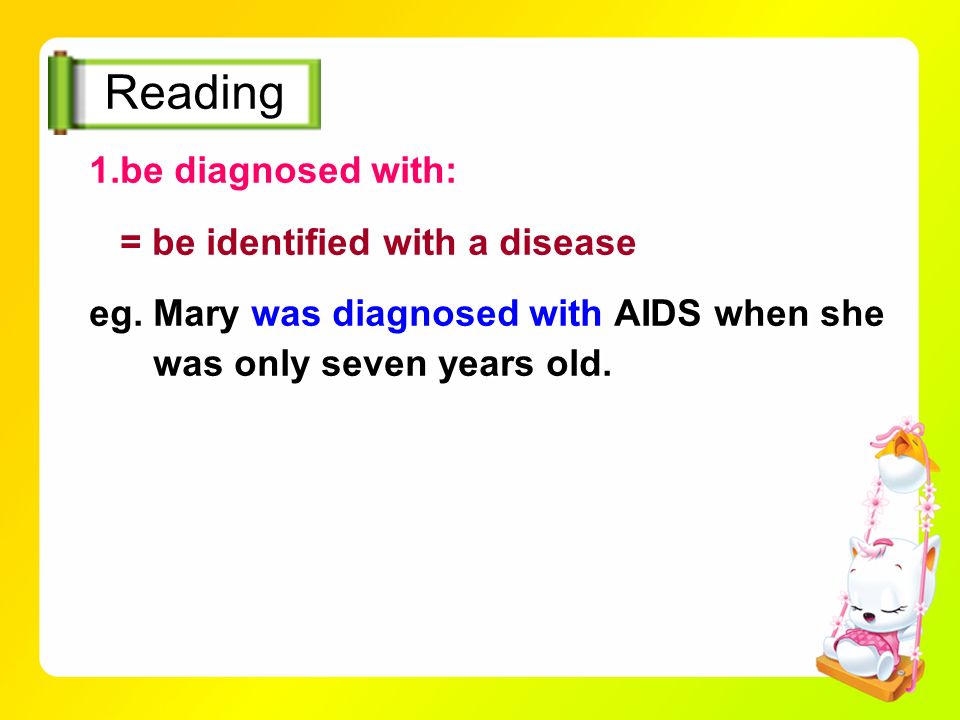 Reading

1.be diagnosed with:

= be identified with a disease

eg. Mary was diagnosed with AIDS when she was only seven years old.